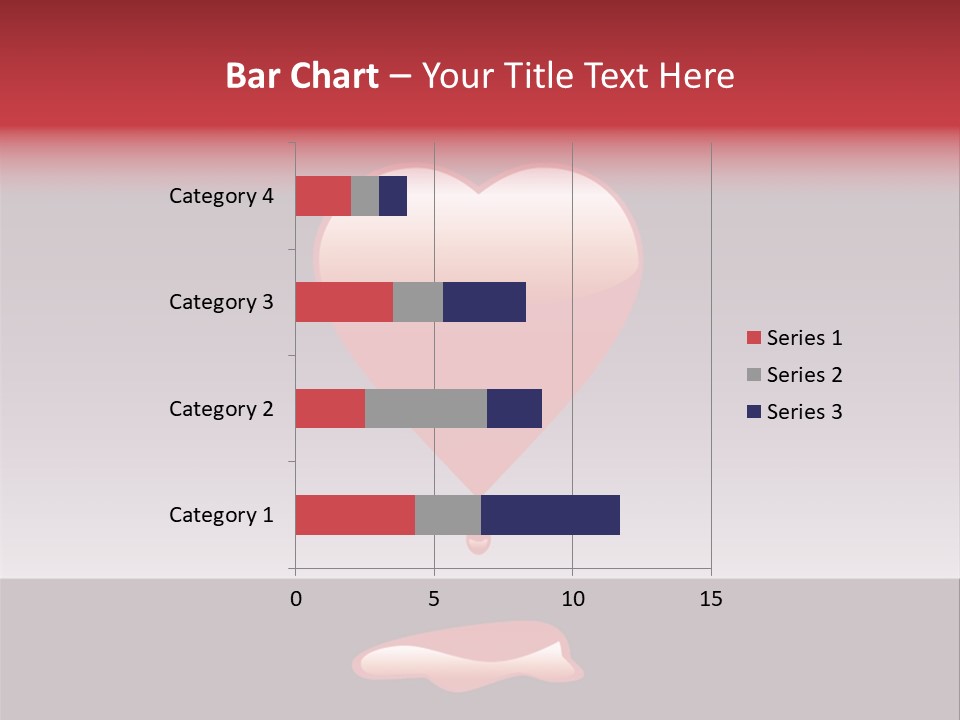 Bar Chart – Your Title Text Here

Category 4
Category 3
Category 2
Category 1

0
5
10
15

Series 1
Series 2
Series 3